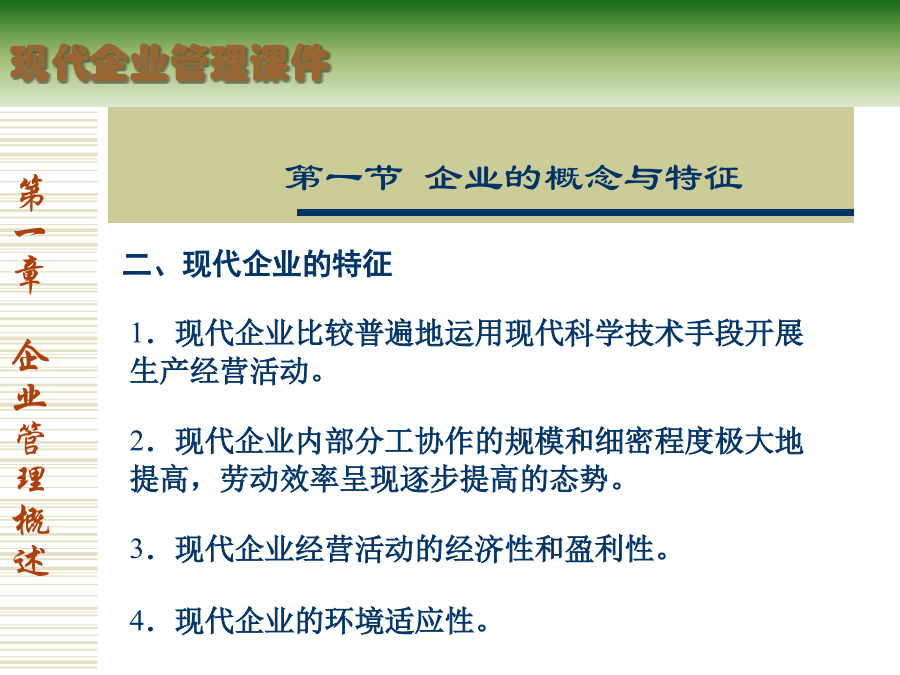 现代企业管理课件

第一章 企业管理概述

第一节 企业的概念与特征

二、现代企业的特征

1．现代企业比较普遍地运用现代科学技术手段开展生产经营活动。

2．现代企业内部分工协作的规模和细密程度极大地提高，劳动效率呈现逐步提高的态势。

3．现代企业经营活动的经济性和盈利性。

4．现代企业的环境适应性。